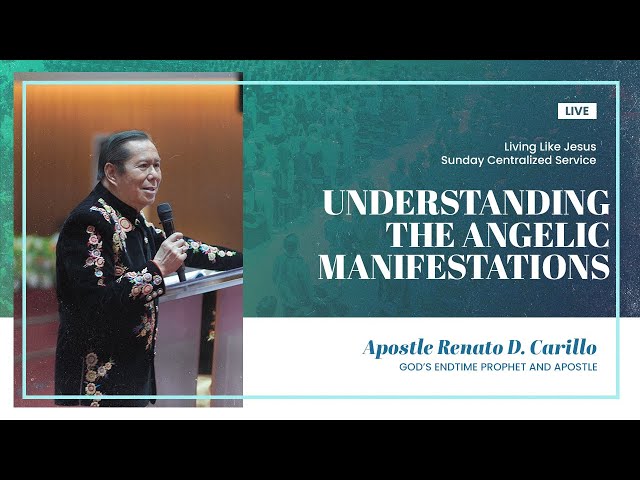 LIVE

Living Like Jesus
Sunday Centralized Service

UNDERSTANDING THE ANGELIC MANIFESTATIONS

Apostle Renato D. Carillo
GOD'S ENDTIME PROPHET AND APOSTLE